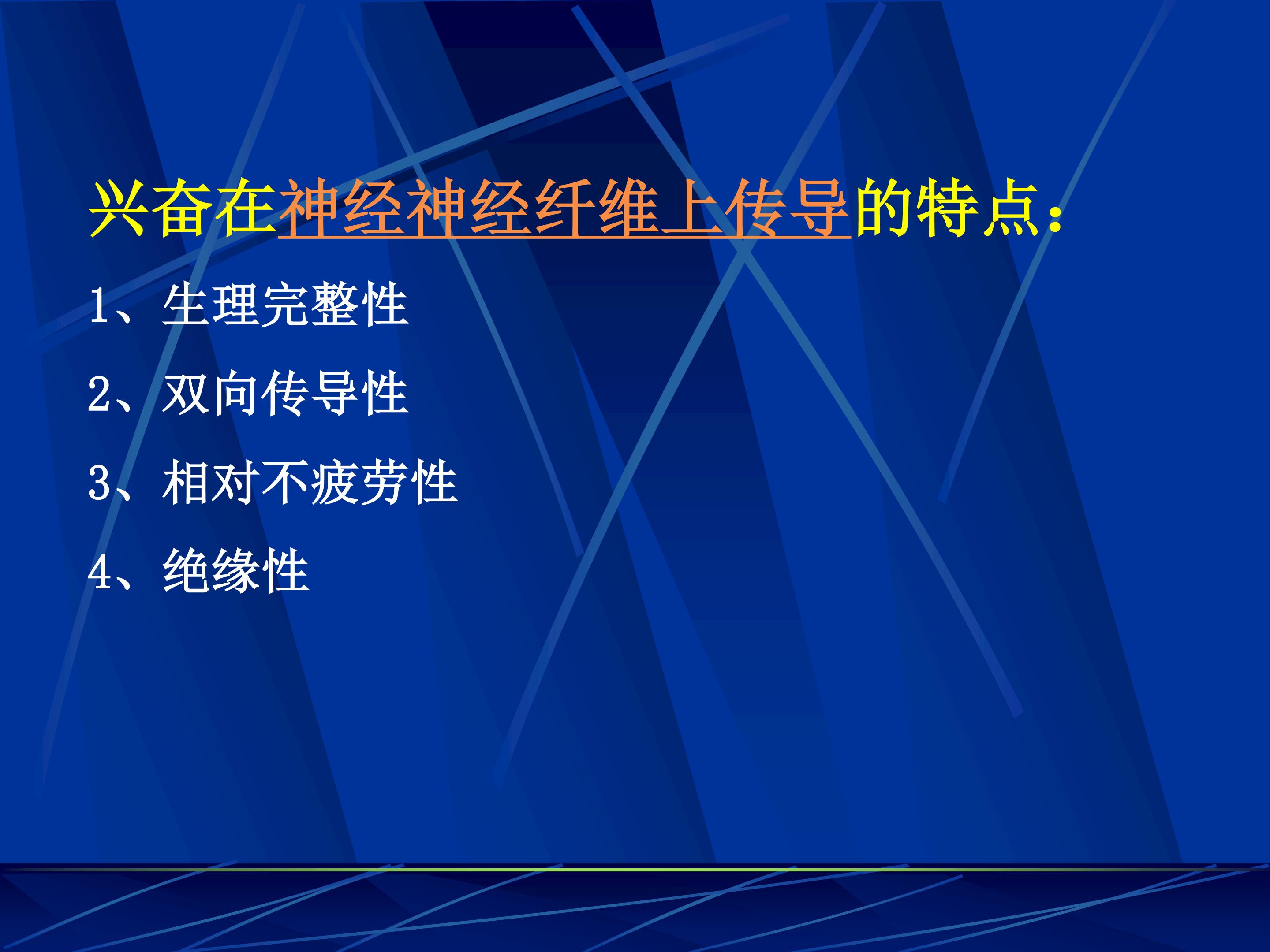 兴奋在神经神经纤维上传导的特点：

1、生理完整性

2、双向传导性

3、相对不疲劳性

4、绝缘性